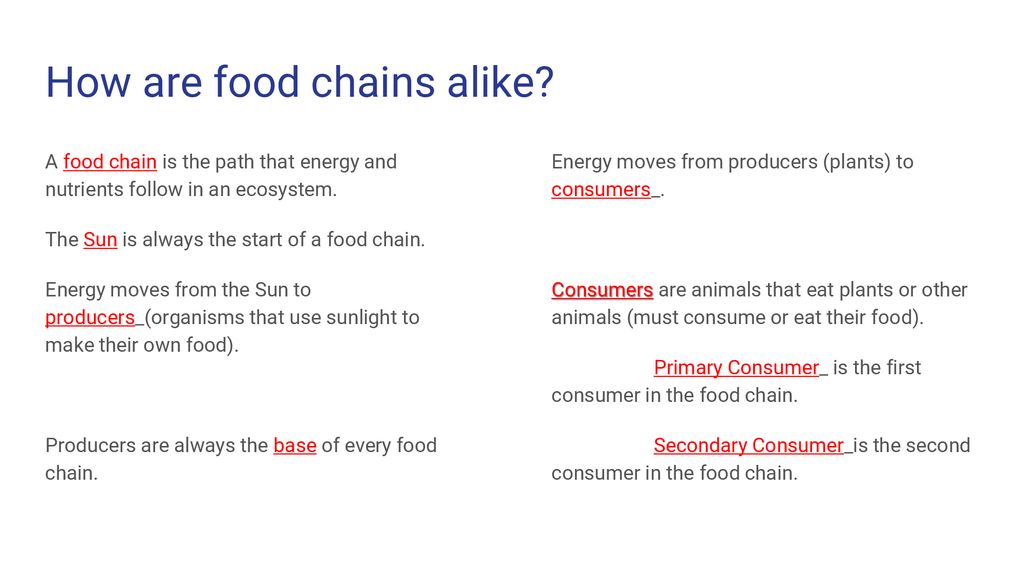 How are food chains alike?

A food chain is the path that energy and nutrients follow in an ecosystem.

The Sun is always the start of a food chain.

Energy moves from the Sun to producers_(organisms that use sunlight to make their own food).

Producers are always the base of every food chain.

Energy moves from producers (plants) to consumers_.

Consumers are animals that eat plants or other animals (must consume or eat their food).

Primary Consumer_ is the first consumer in the food chain.

Secondary Consumer_is the second consumer in the food chain.